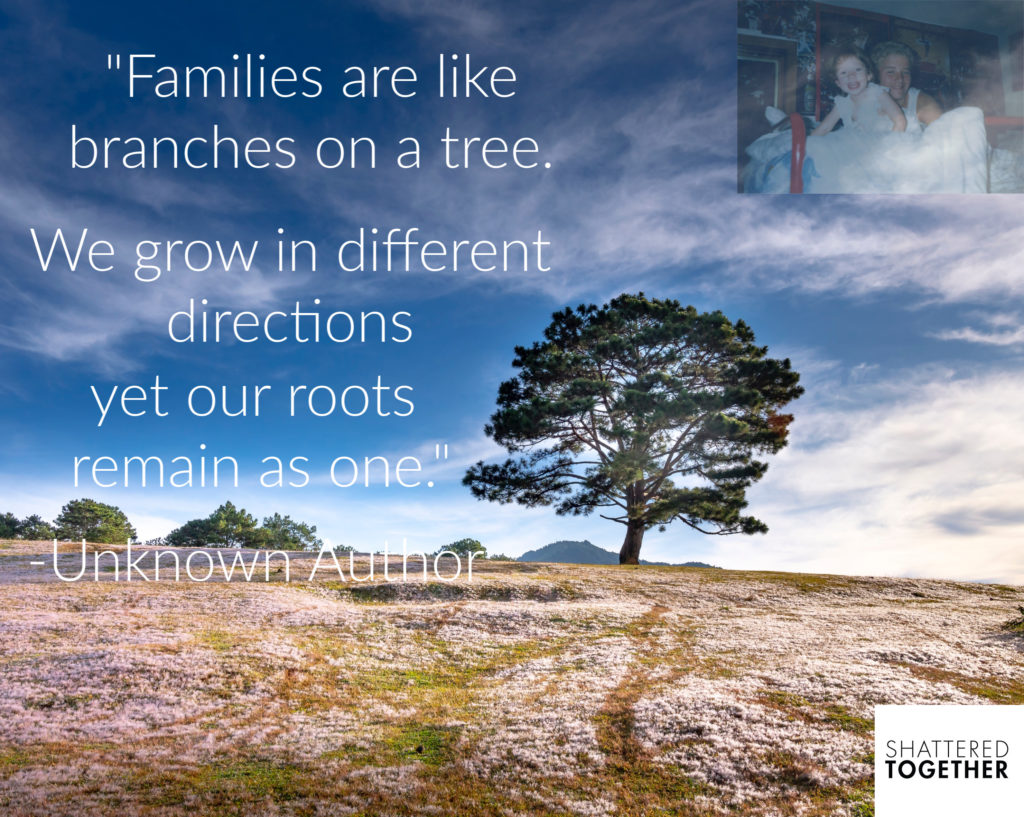 "Families are like branches on a tree.

We grow in different directions yet our roots remain as one."

-Unknown Author

SHATTERED TOGETHER